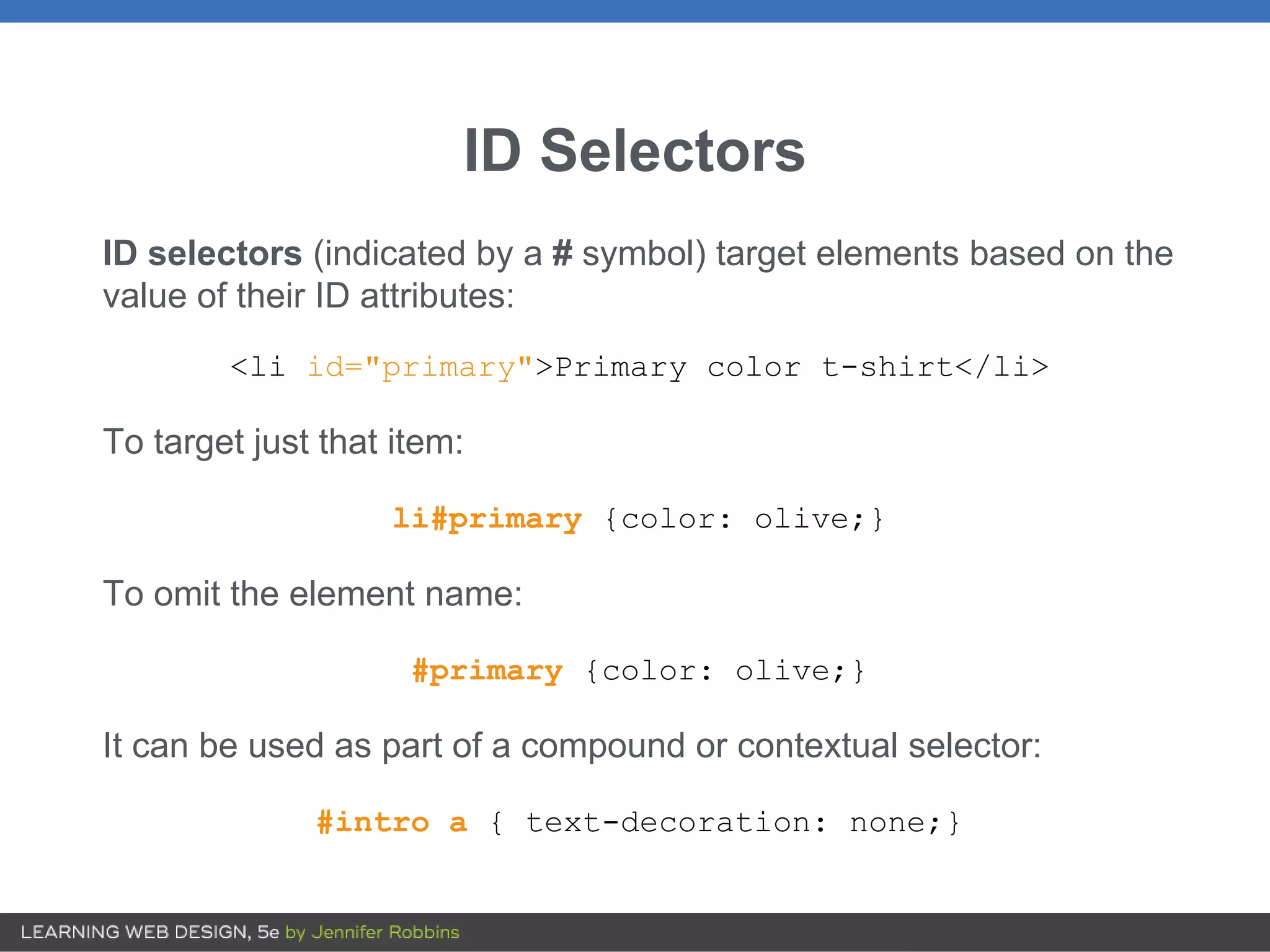 ID Selectors

ID selectors (indicated by a # symbol) target elements based on the value of their ID attributes:

<li id="primary">Primary color t-shirt</li>

To target just that item:

li#primary {color: olive;}

To omit the element name:

#primary {color: olive;}

It can be used as part of a compound or contextual selector:

#intro a { text-decoration: none;}

LEARNING WEB DESIGN, 5e by Jennifer Robbins